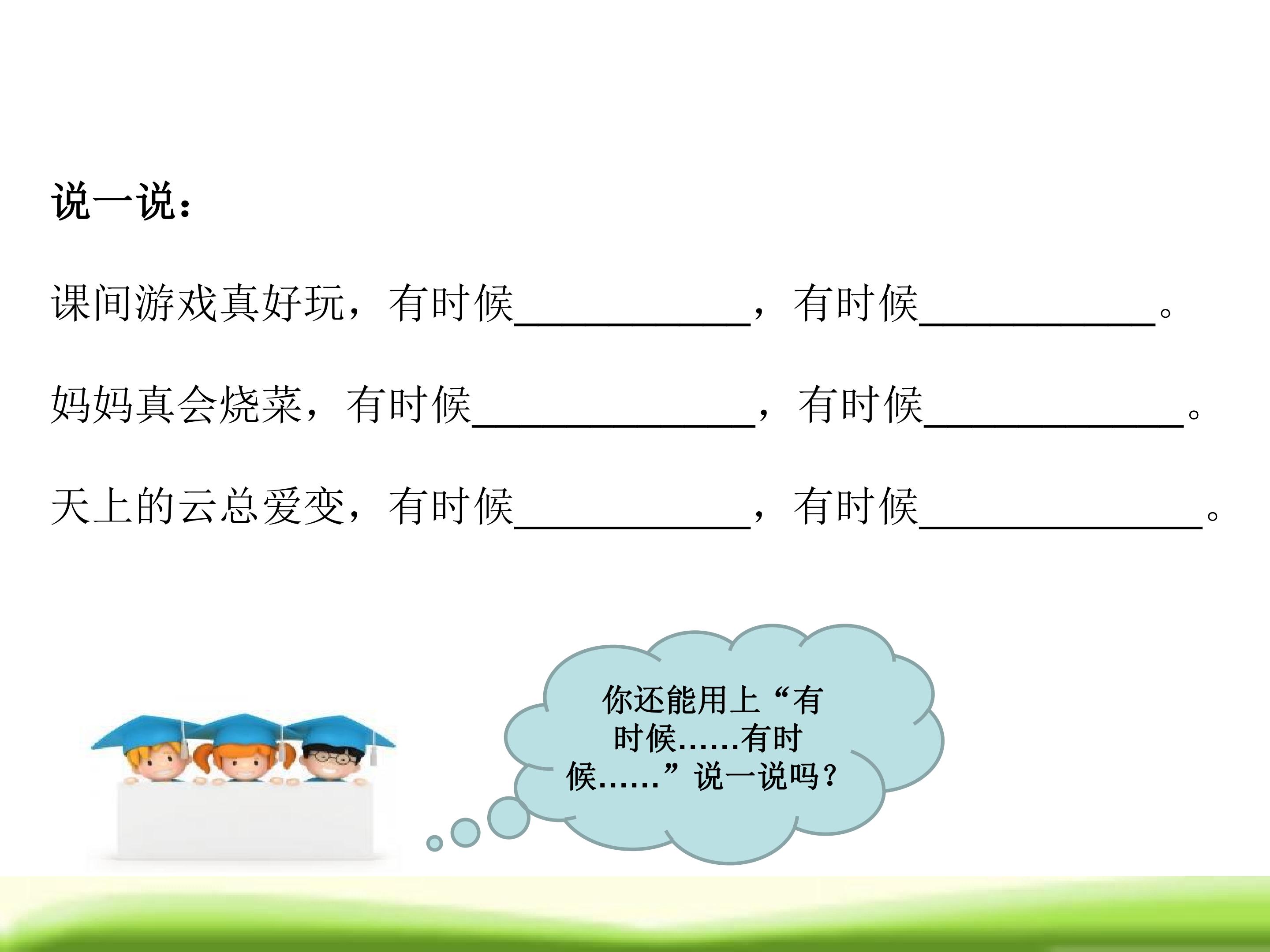 说一说：

课间游戏真好玩，有时候____，有时候____。

妈妈真会烧菜，有时候____，有时候____。

天上的云总爱变，有时候____，有时候____。

你还能用上“有时候……有时候……”说一说吗？